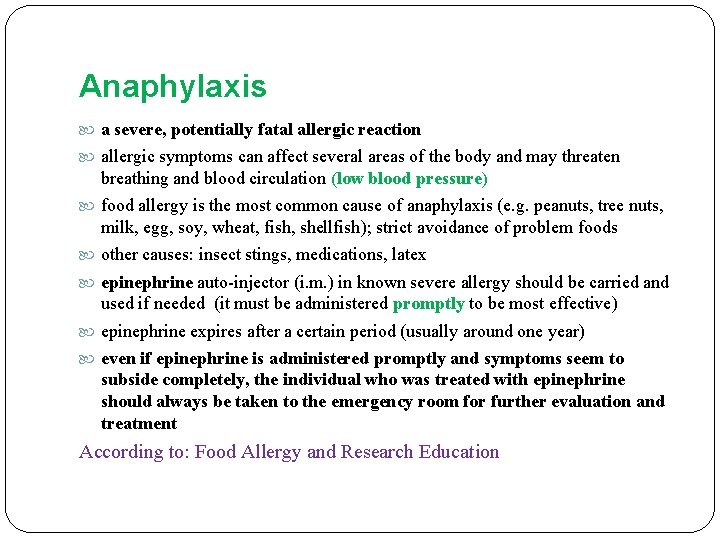 Anaphylaxis

a severe, potentially fatal allergic reaction

allergic symptoms can affect several areas of the body and may threaten breathing and blood circulation (low blood pressure)

food allergy is the most common cause of anaphylaxis (e.g. peanuts, tree nuts, milk, egg, soy, wheat, fish, shellfish); strict avoidance of problem foods

other causes: insect stings, medications, latex

epinephrine auto-injector (i.m.) in known severe allergy should be carried and used if needed (it must be administered promptly to be most effective)

epinephrine expires after a certain period (usually around one year)

even if epinephrine is administered promptly and symptoms seem to subside completely, the individual who was treated with epinephrine should always be taken to the emergency room for further evaluation and treatment

According to: Food Allergy and Research Education